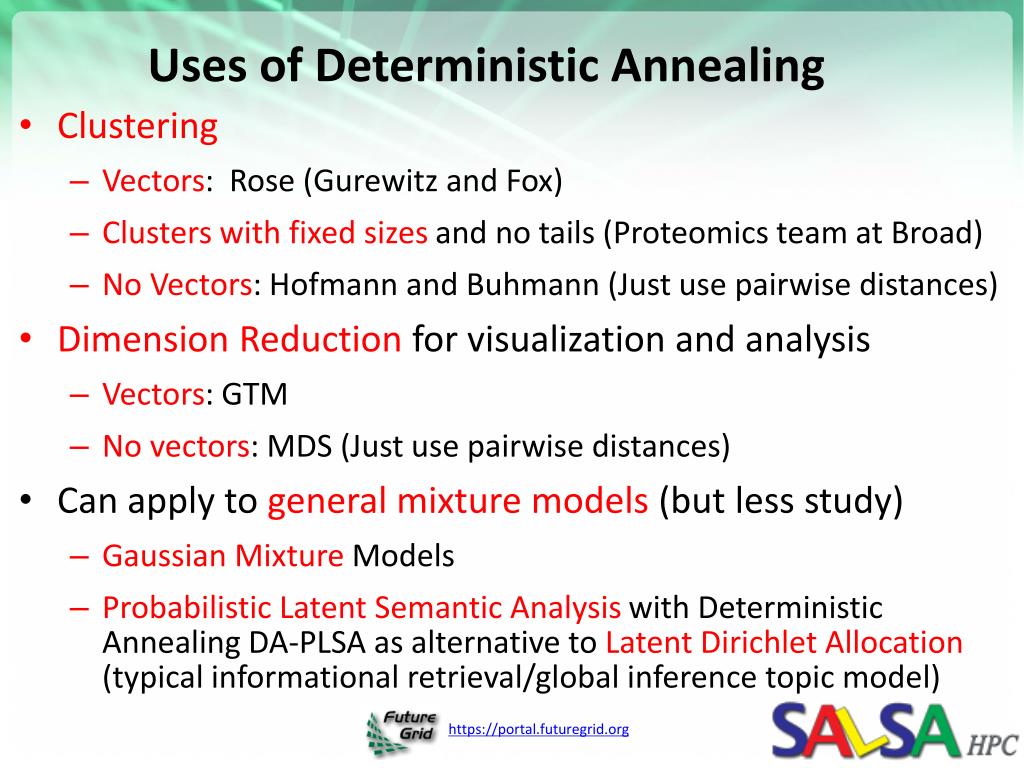 Uses of Deterministic Annealing

• Clustering
– Vectors: Rose (Gurewitz and Fox)
– Clusters with fixed sizes and no tails (Proteomics team at Broad)
– No Vectors: Hofmann and Buhmann (Just use pairwise distances)
• Dimension Reduction for visualization and analysis
– Vectors: GTM
– No vectors: MDS (Just use pairwise distances)
• Can apply to general mixture models (but less study)
– Gaussian Mixture Models
– Probabilistic Latent Semantic Analysis with Deterministic Annealing DA-PLSA as alternative to Latent Dirichlet Allocation (typical informational retrieval/global inference topic model)

Future Grid https://portal.futuregrid.org

SALSA HPC